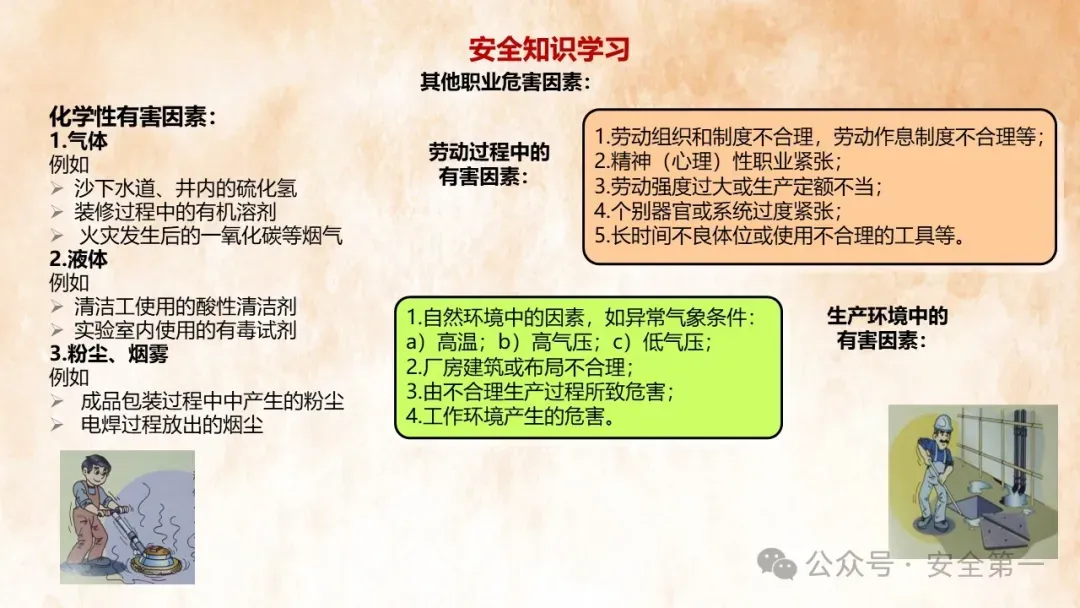 安全知识学习

其他职业危害因素：

化学性有害因素：
1.气体
例如
➢ 沙下水道、井内的硫化氢
➢ 装修过程中的有机溶剂
➢ 火灾发生后的一氧化碳等烟气
2.液体
例如
➢ 清洁工使用的酸性清洁剂
➢ 实验室内使用的有毒试剂
3.粉尘、烟雾
例如
➢ 成品包装过程中中产生的粉尘
➢ 电焊过程放出的烟尘

劳动过程中的有害因素：

1.劳动组织和制度不合理，劳动作息制度不合理等；
2.精神（心理）性职业紧张；
3.劳动强度过大或生产定额不当；
4.个别器官或系统过度紧张；
5.长时间不良体位或使用不合理的工具等。

1.自然环境中的因素，如异常气象条件：
a）高温；b）高气压；c）低气压；
2.厂房建筑或布局不合理；
3.由不合理生产过程所致危害；
4.工作环境产生的危害。

生产环境中的有害因素：

公众号 · 安全第一